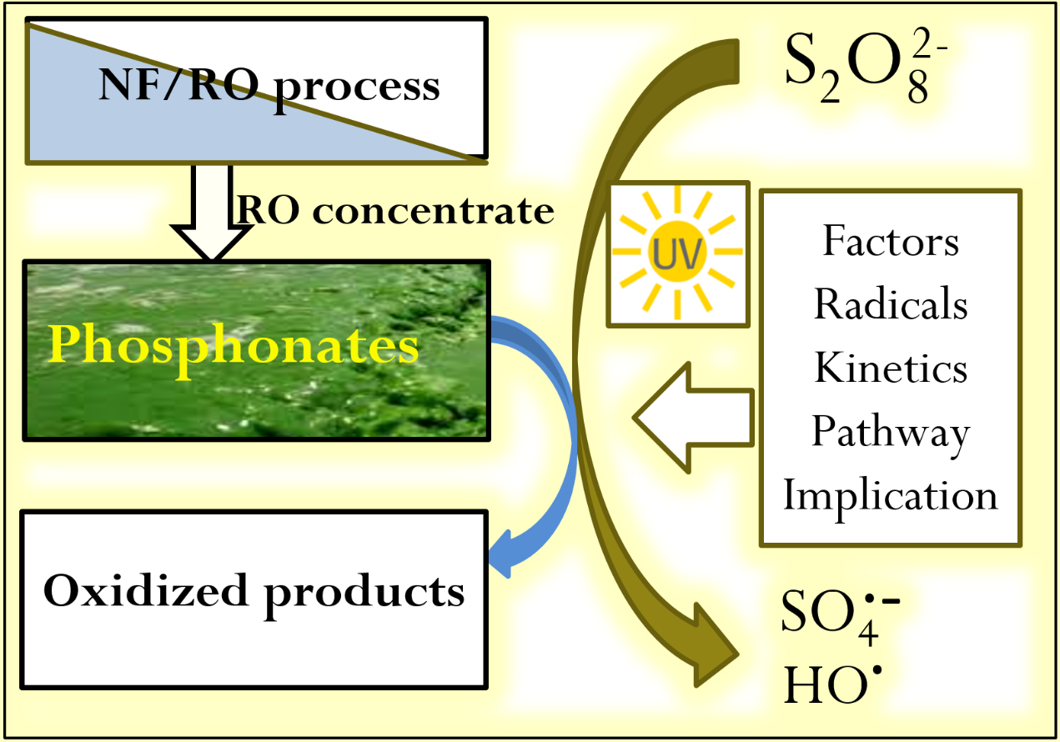 NF/RO process

RO concentrate

Phosphonates

Oxidized products

$S_2O_8^{2-}$

UV

Factors
Radicals
Kinetics
Pathway
Implication

$SO_4^{\bullet-}$
$HO^{\bullet}$